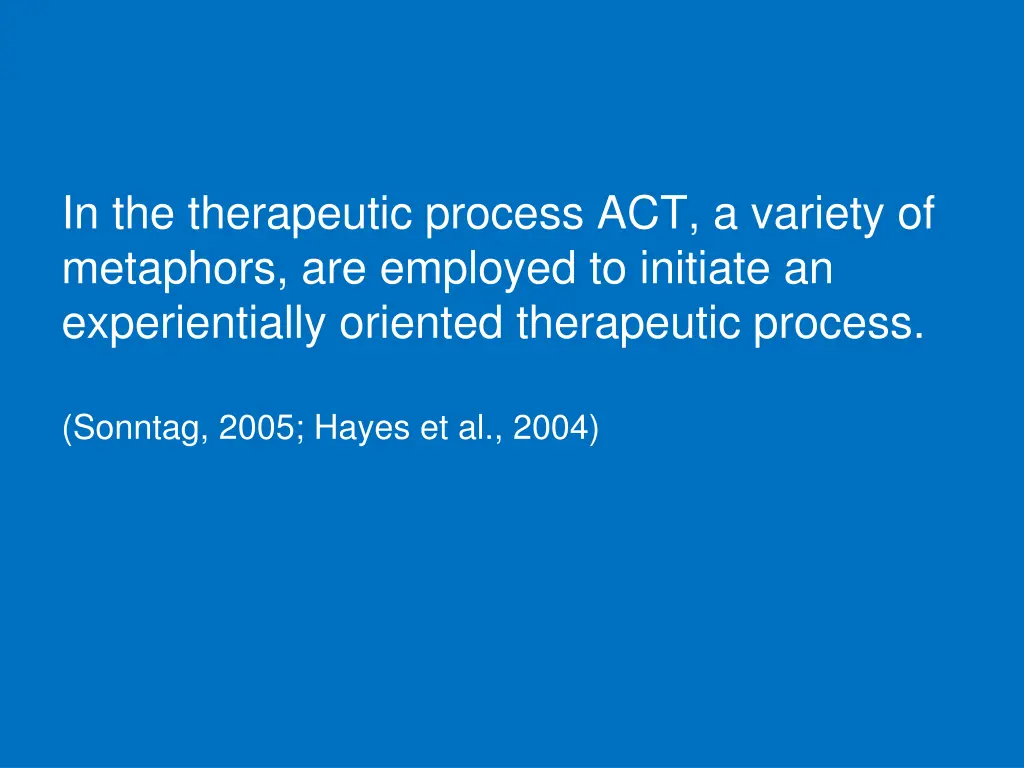 In the therapeutic process ACT, a variety of metaphors, are employed to initiate an experientially oriented therapeutic process.

(Sonntag, 2005; Hayes et al., 2004)